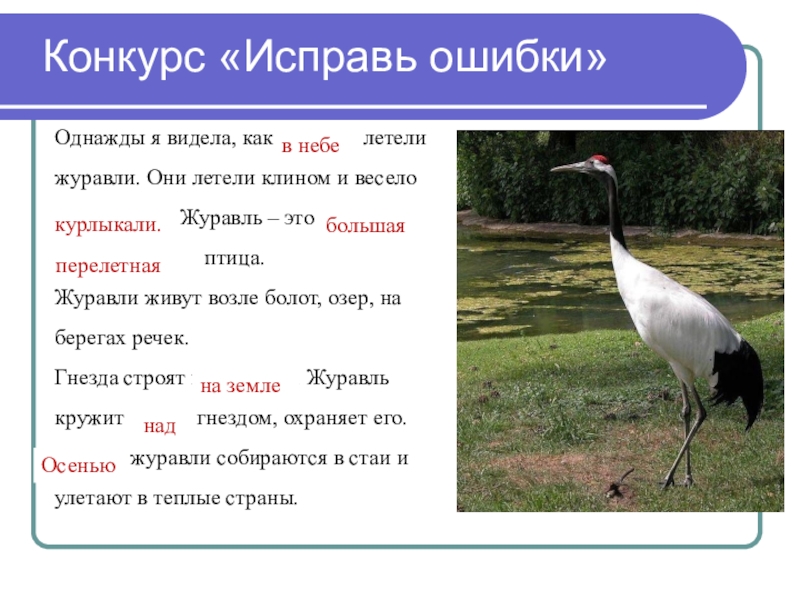 Конкурс «Исправь ошибки»

Однажды я видела, как в небе летели журавли. Они летели клином и весело курлыкали. Журавль – это большая перелетная птица.

Журавли живут возле болот, озер, на берегах речек.

Гнезда строят на земле. Журавль кружит над гнездом, охраняет его.

Осенью журавли собираются в стаи и улетают в теплые страны.